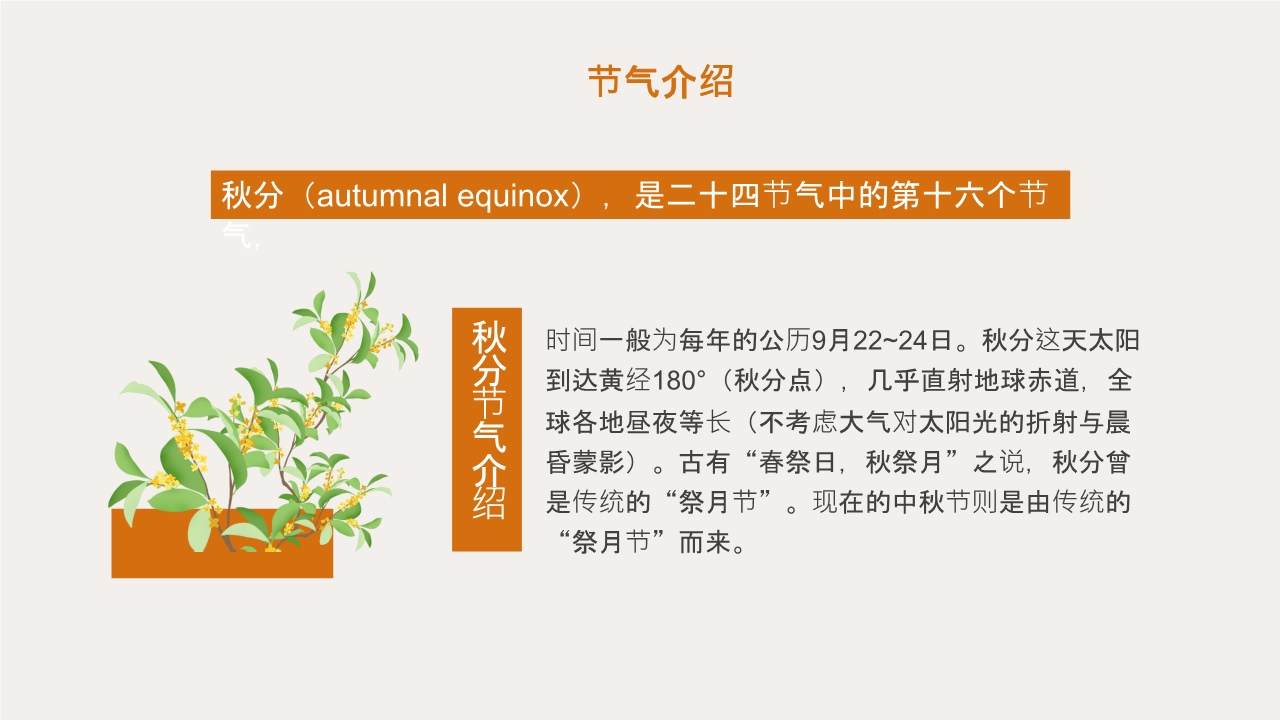 节气介绍

秋分（autumnal equinox），是二十四节气中的第十六个节气，

秋分节气介绍

时间一般为每年的公历9月22~24日。秋分这天太阳到达黄经180°（秋分点），几乎直射地球赤道，全球各地昼夜等长（不考虑大气对太阳光的折射与晨昏蒙影）。古有“春祭日，秋祭月”之说，秋分曾是传统的“祭月节”。现在的中秋节则是由传统的“祭月节”而来。